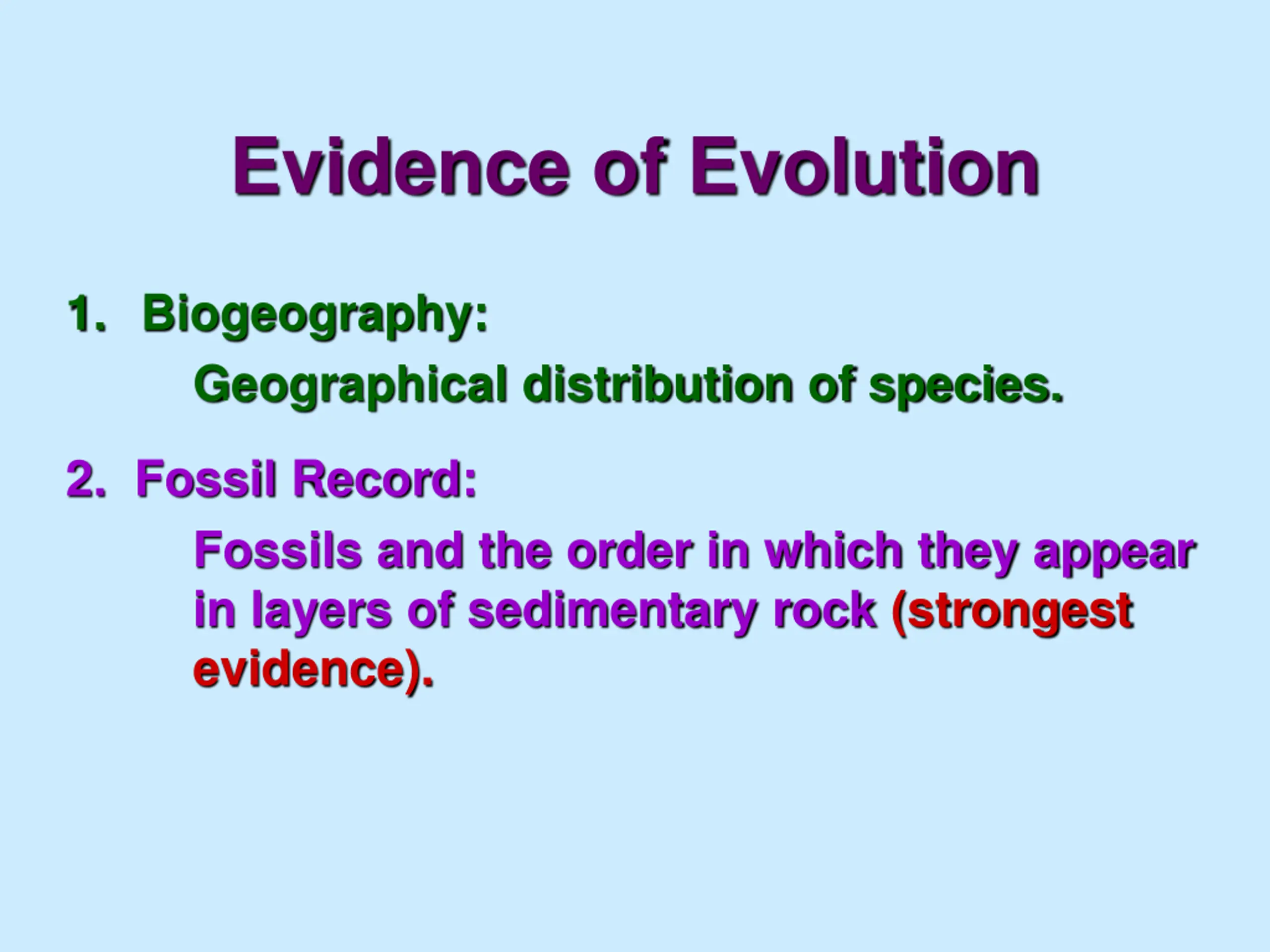 Evidence of Evolution

1. Biogeography:

Geographical distribution of species.

2. Fossil Record:

Fossils and the order in which they appear in layers of sedimentary rock (strongest evidence).